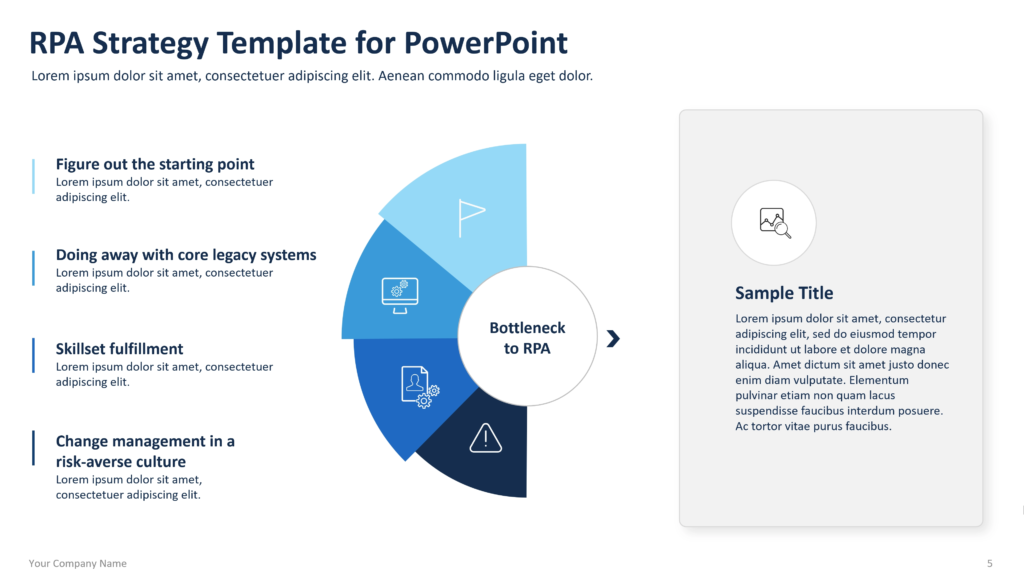 RPA Strategy Template for PowerPoint

Lorem ipsum dolor sit amet, consectetuer adipiscing elit. Aenean commodo ligula eget dolor.

Figure out the starting point
Lorem ipsum dolor sit amet, consectetuer adipiscing elit.

Doing away with core legacy systems
Lorem ipsum dolor sit amet, consectetuer adipiscing elit.

Skillset fulfillment
Lorem ipsum dolor sit amet, consectetuer adipiscing elit.

Change management in a risk-averse culture
Lorem ipsum dolor sit amet, consectetuer adipiscing elit.

Bottleneck to RPA

Sample Title
Lorem ipsum dolor sit amet, consectetur adipiscing elit, sed do eiusmod tempor incididunt ut labore et dolore magna aliqua. Amet dictum sit amet justo donec enim diam vulputate. Elementum pulvinar etiam non quam lacus suspendisse faucibus interdum posuere. Ac tortor vitae purus faucibus.

Your Company Name

5